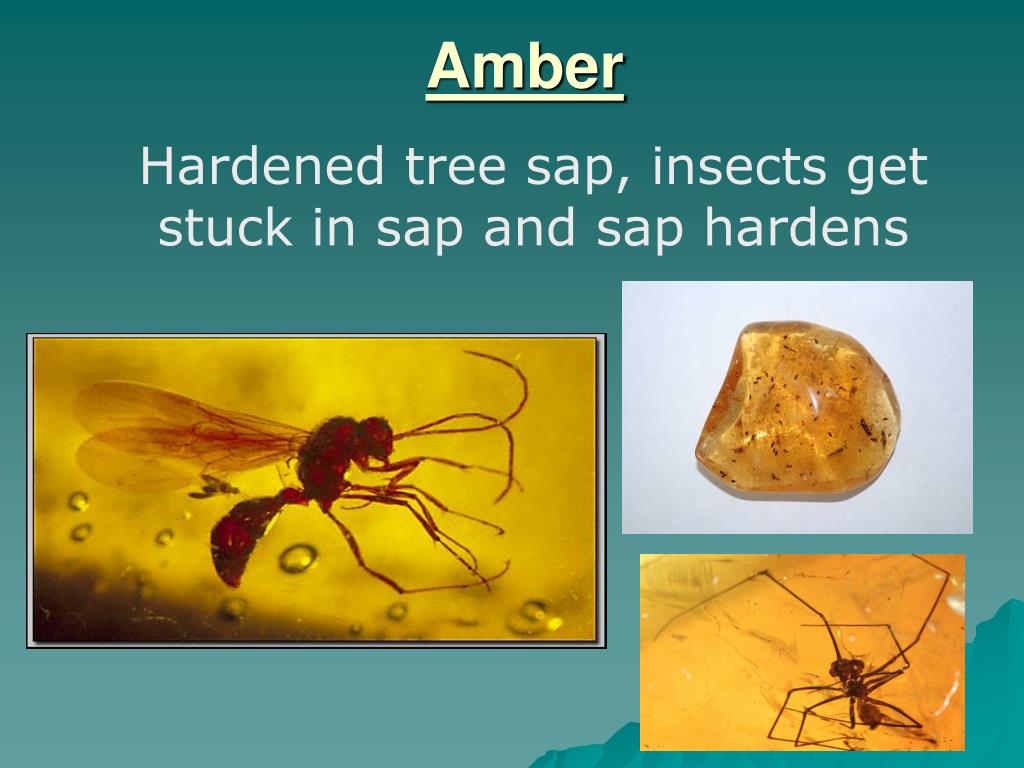 Amber

Hardened tree sap, insects get stuck in sap and sap hardens